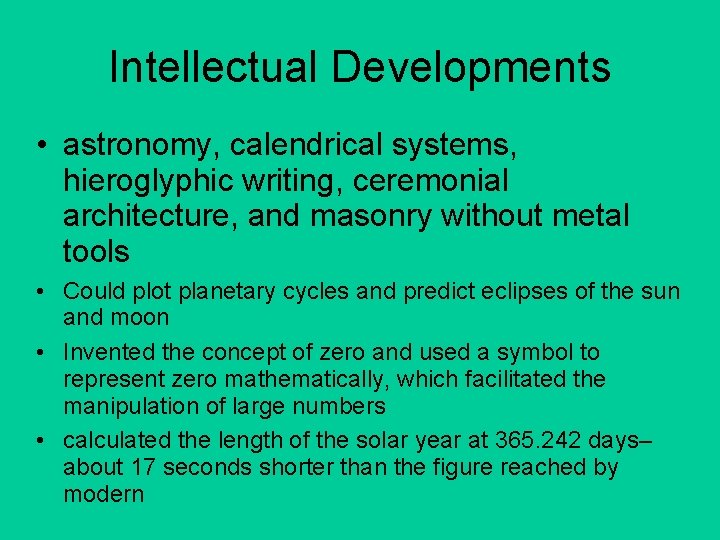 Intellectual Developments

• astronomy, calendrical systems, hieroglyphic writing, ceremonial architecture, and masonry without metal tools

• Could plot planetary cycles and predict eclipses of the sun and moon

• Invented the concept of zero and used a symbol to represent zero mathematically, which facilitated the manipulation of large numbers

• calculated the length of the solar year at 365.242 days– about 17 seconds shorter than the figure reached by modern